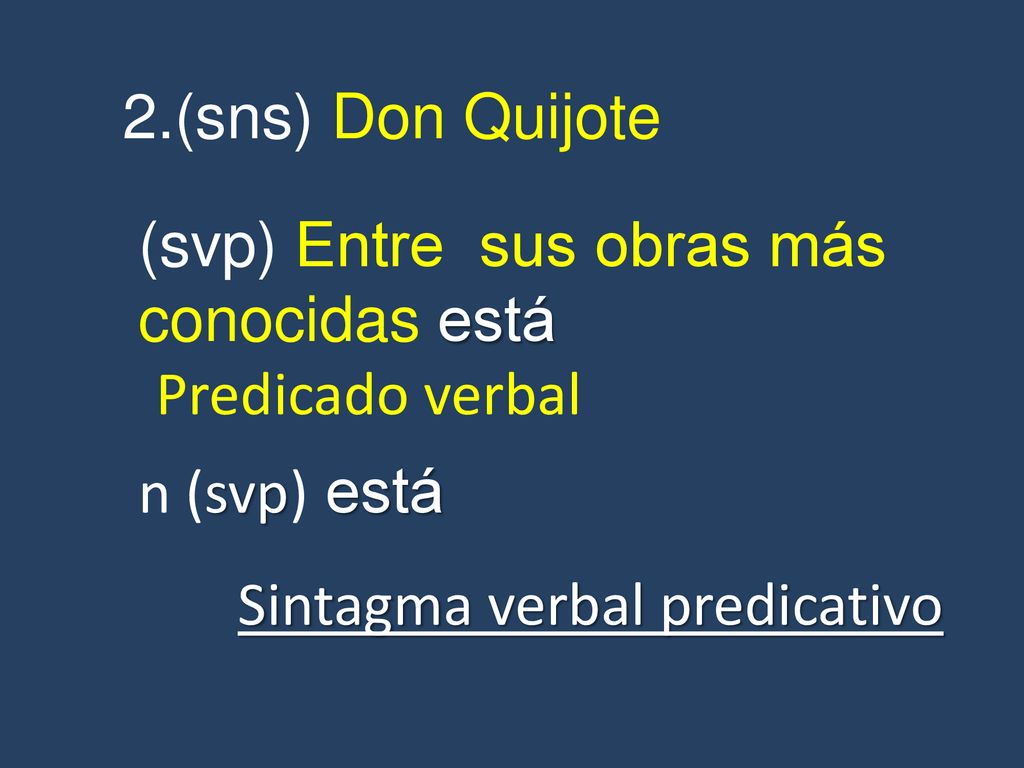 2.(sns) Don Quijote

(svp) Entre sus obras más conocidas está

Predicado verbal

n (svp) está

Sintagma verbal predicativo